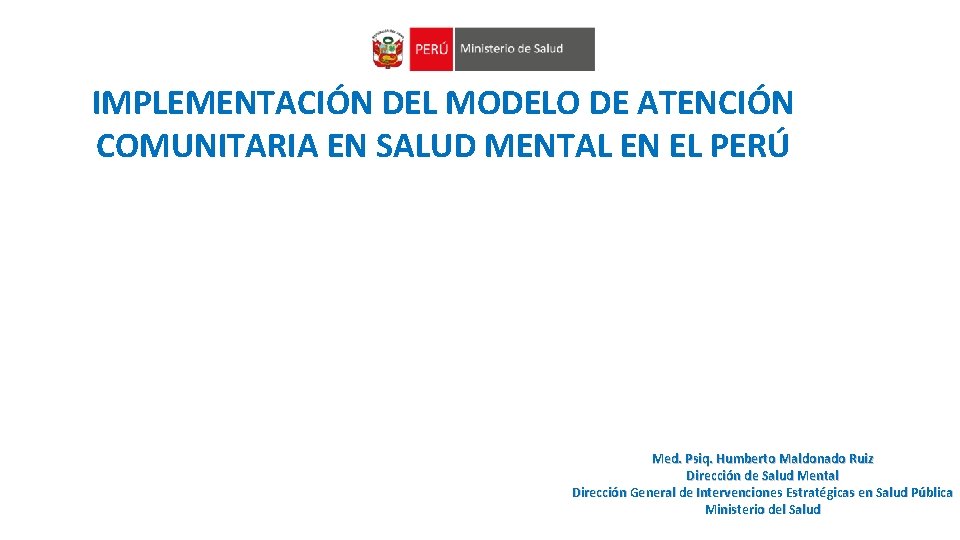 PERÚ Ministerio de Salud

IMPLEMENTACIÓN DEL MODELO DE ATENCIÓN COMUNITARIA EN SALUD MENTAL EN EL PERÚ

Med. Psiq. Humberto Maldonado Ruiz
Dirección de Salud Mental
Dirección General de Intervenciones Estratégicas en Salud Pública
Ministerio del Salud